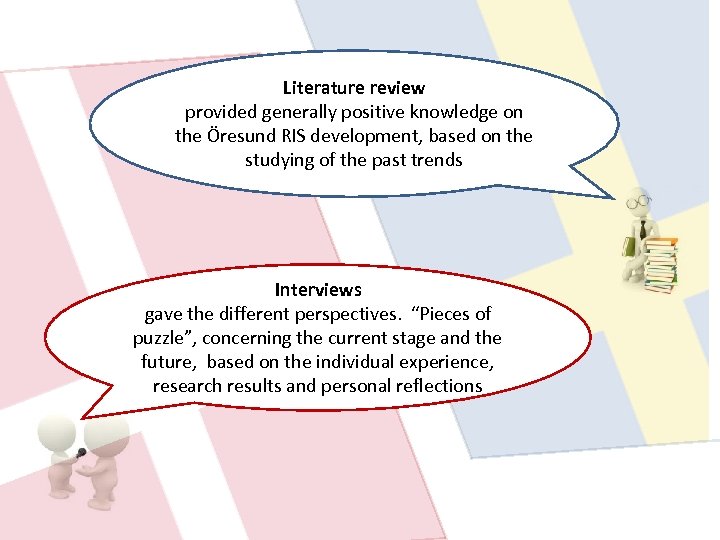 Literature review
provided generally positive knowledge on the Öresund RIS development, based on the studying of the past trends

Interviews
gave the different perspectives. “Pieces of puzzle”, concerning the current stage and the future, based on the individual experience, research results and personal reflections